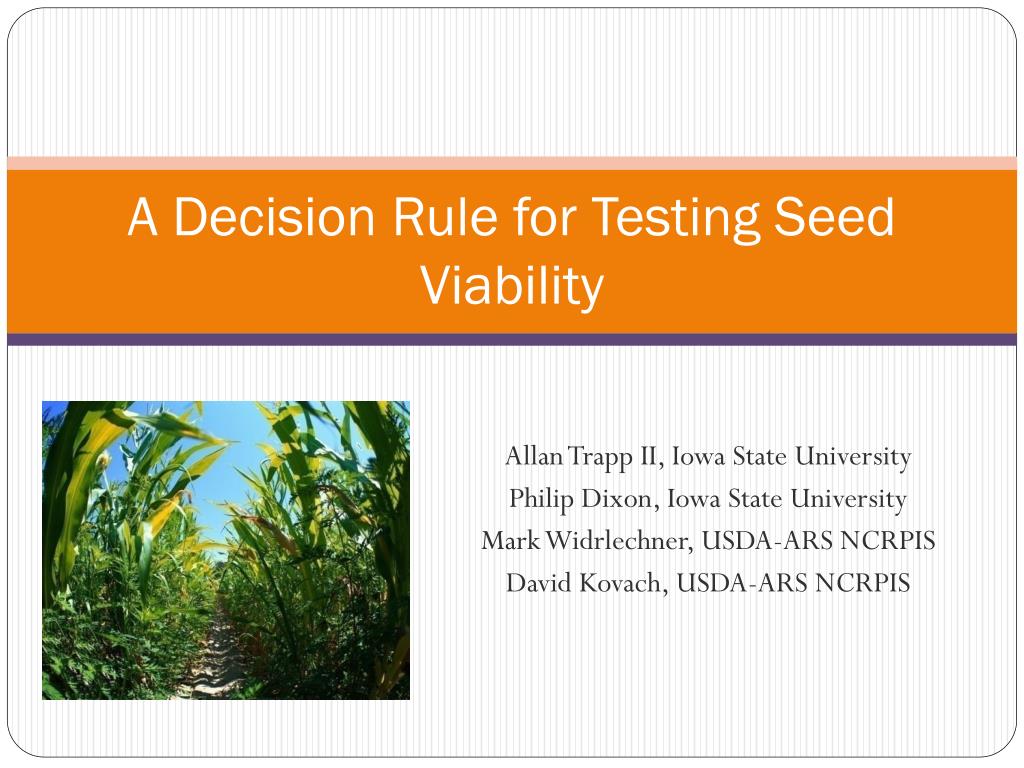 A Decision Rule for Testing Seed Viability

Allan Trapp II, Iowa State University
Philip Dixon, Iowa State University
Mark Widrlechner, USDA-ARS NCRPIS
David Kovach, USDA-ARS NCRPIS